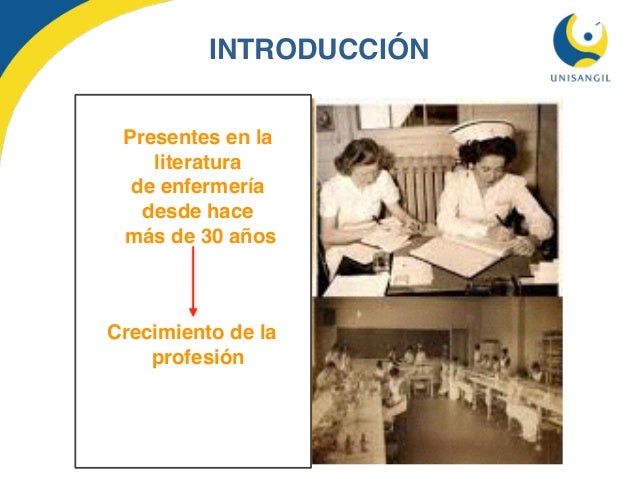 INTRODUCCIÓN

UNISANGIL

Presentes en la literatura de enfermería desde hace más de 30 años

Crecimiento de la profesión